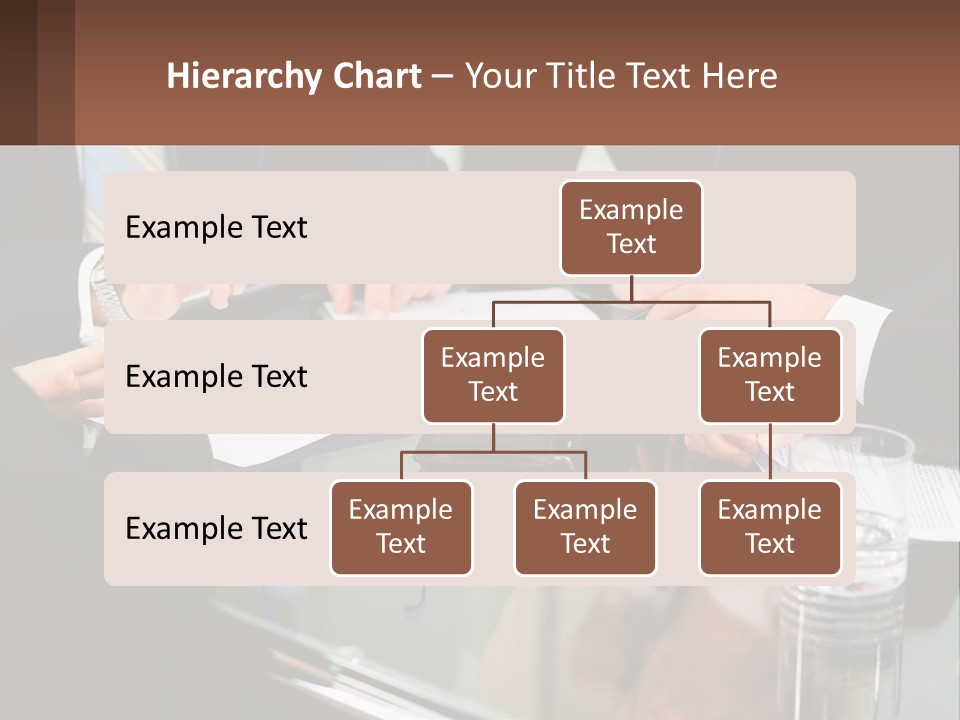 Hierarchy Chart – Your Title Text Here

Example Text

Example Text

Example Text

Example Text

Example Text

Example Text

Example Text

Example Text

Example Text